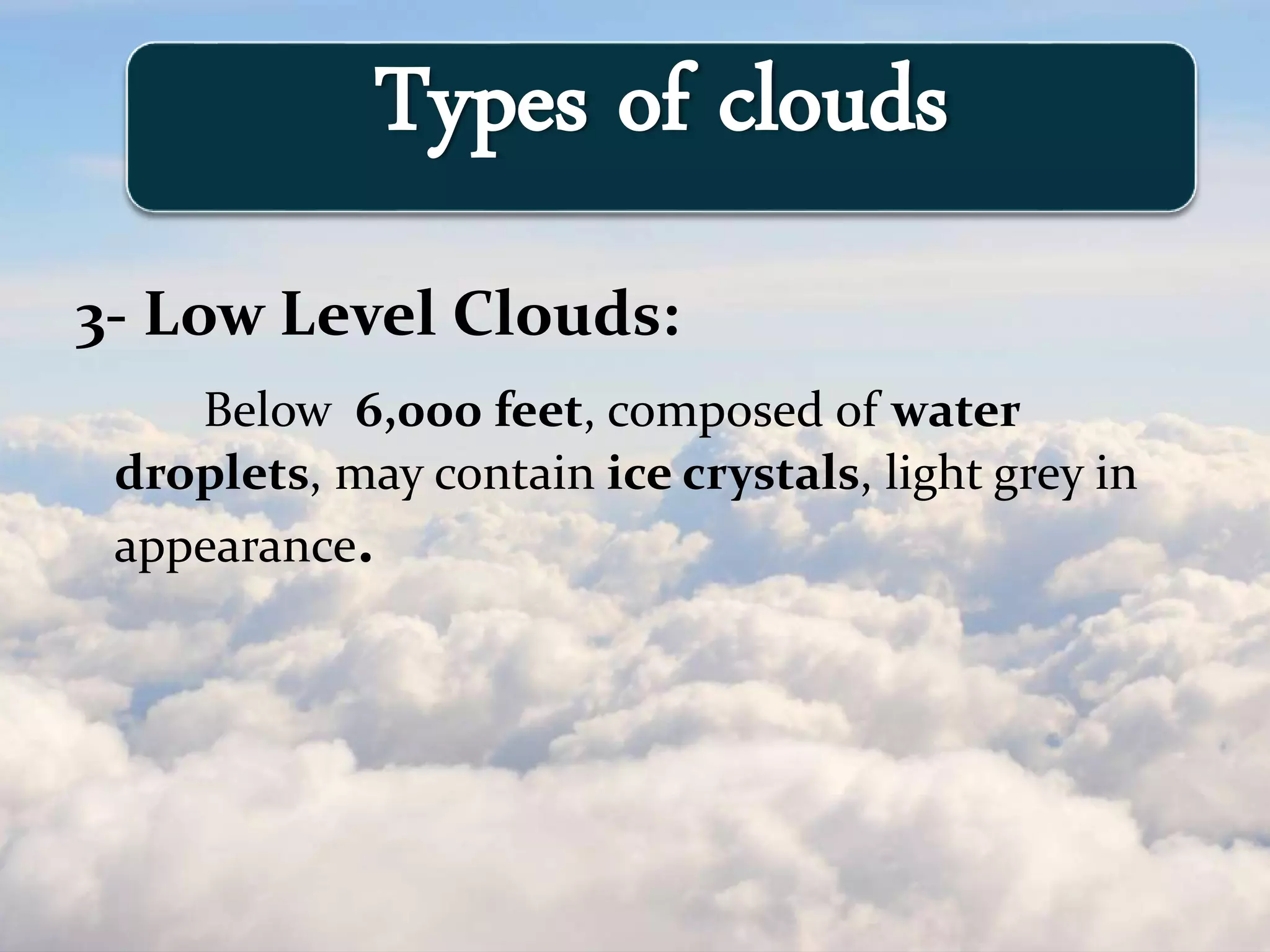 Types of clouds

3- Low Level Clouds:

Below 6,000 feet, composed of water droplets, may contain ice crystals, light grey in appearance.